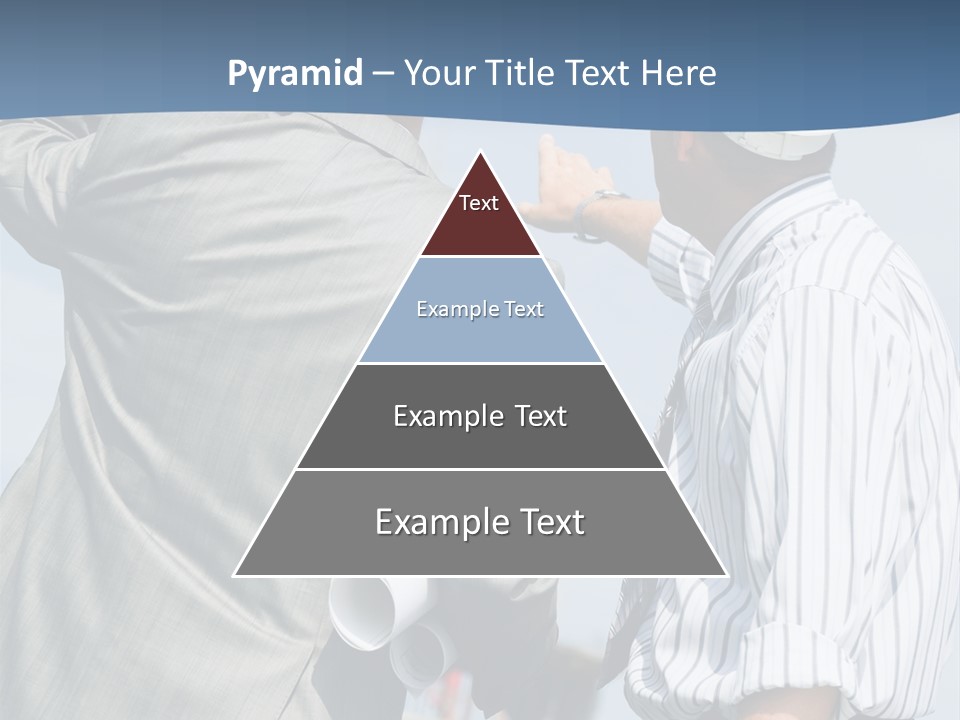 Pyramid – Your Title Text Here

Text

Example Text

Example Text

Example Text